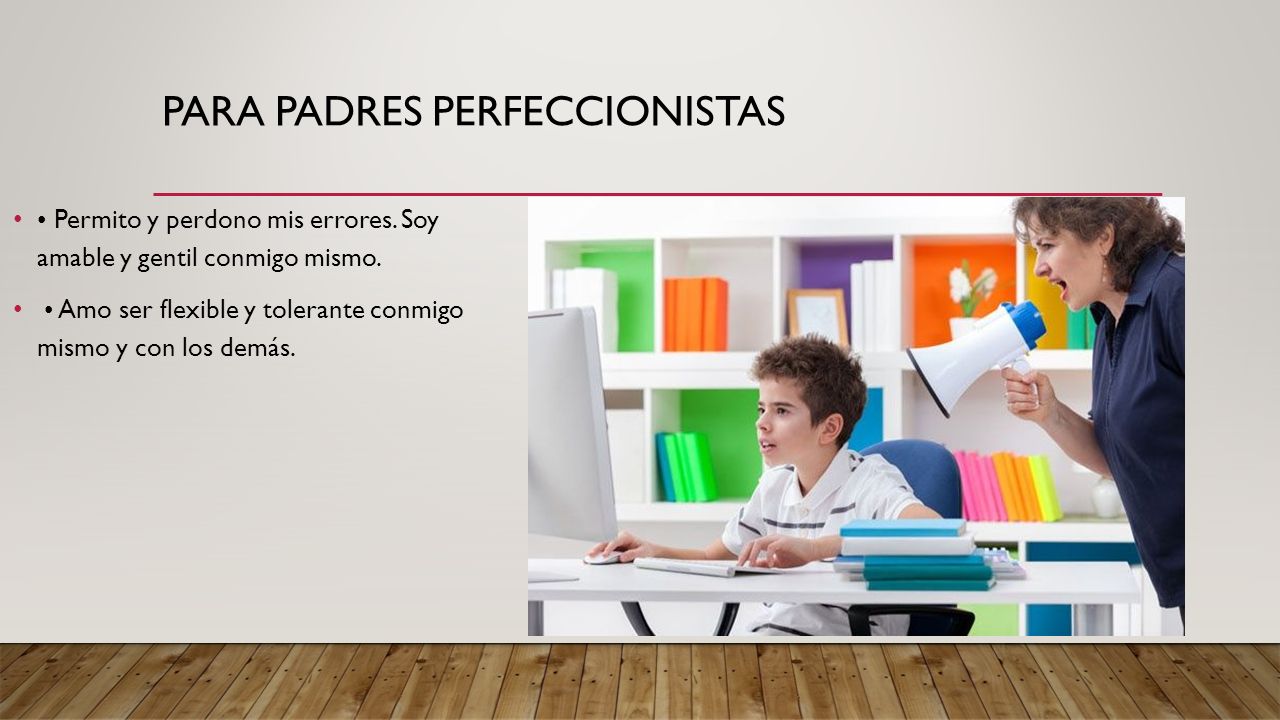 PARA PADRES PERFECCIONISTAS

• • Permito y perdono mis errores. Soy amable y gentil conmigo mismo.

• • Amo ser flexible y tolerante conmigo mismo y con los demás.